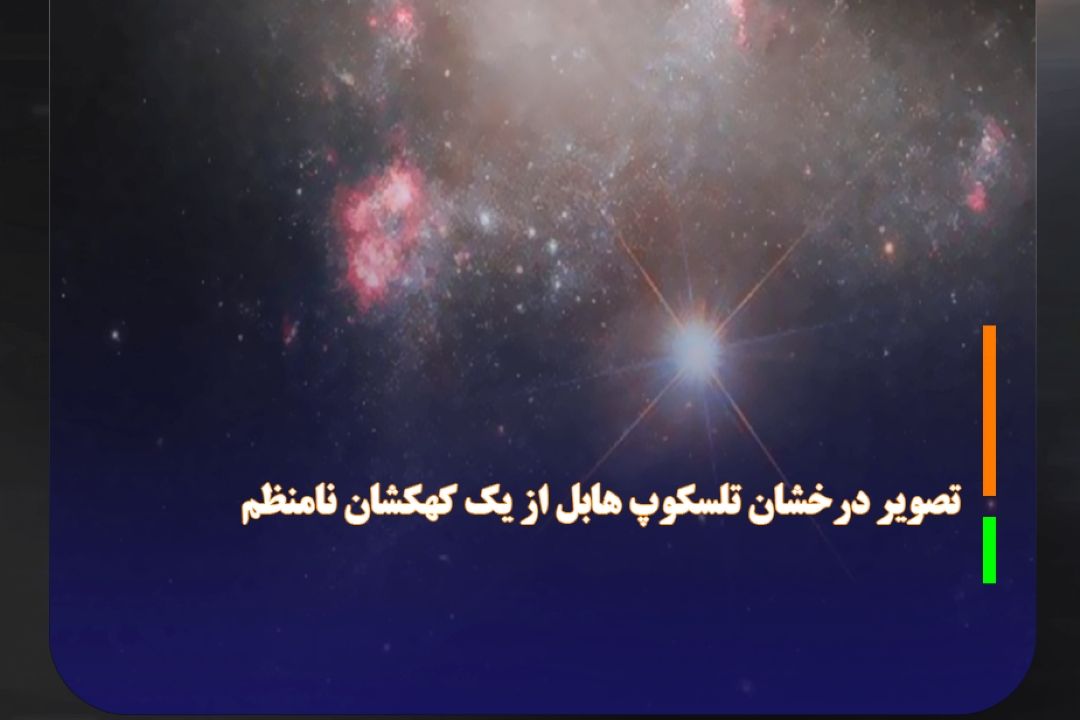 تصویر درخشان تلسکوپ هابل از یک کهکشان نامنظم